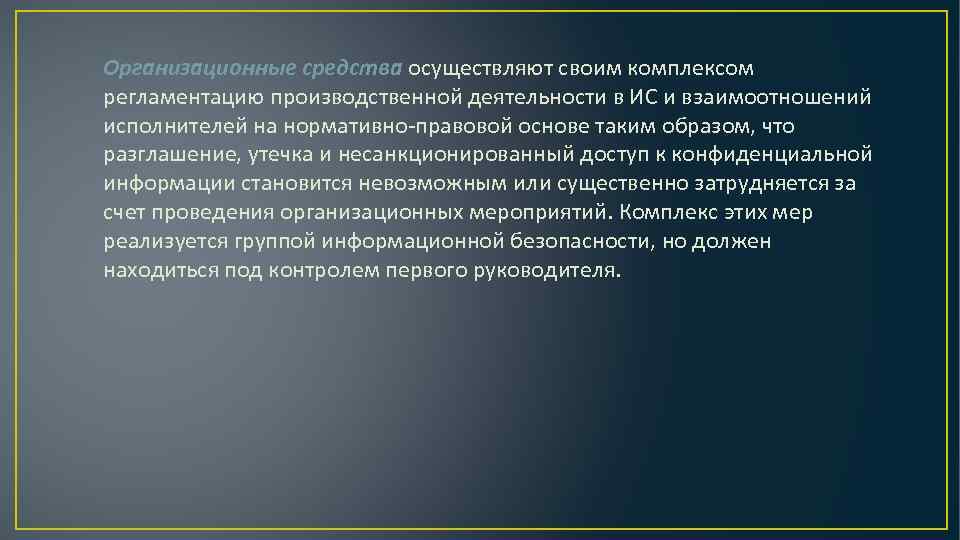 Организационные средства осуществляют своим комплексом регламентацию производственной деятельности в ИС и взаимоотношений исполнителей на нормативно-правовой основе таким образом, что разглашение, утечка и несанкционированный доступ к конфиденциальной информации становится невозможным или существенно затрудняется за счет проведения организационных мероприятий. Комплекс этих мер реализуется группой информационной безопасности, но должен находиться под контролем первого руководителя.